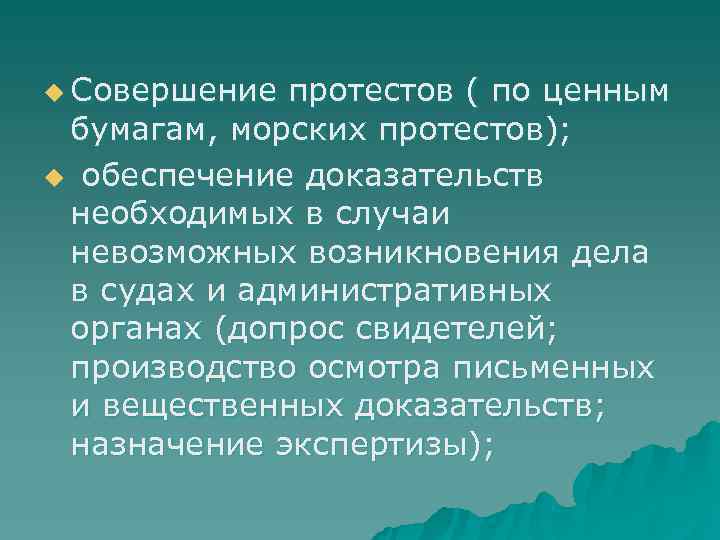 Совершение протестов ( по ценным бумагам, морских протестов);

обеспечение доказательств необходимых в случаи невозможных возникновения дела в судах и административных органах (допрос свидетелей; производство осмотра письменных и вещественных доказательств; назначение экспертизы);